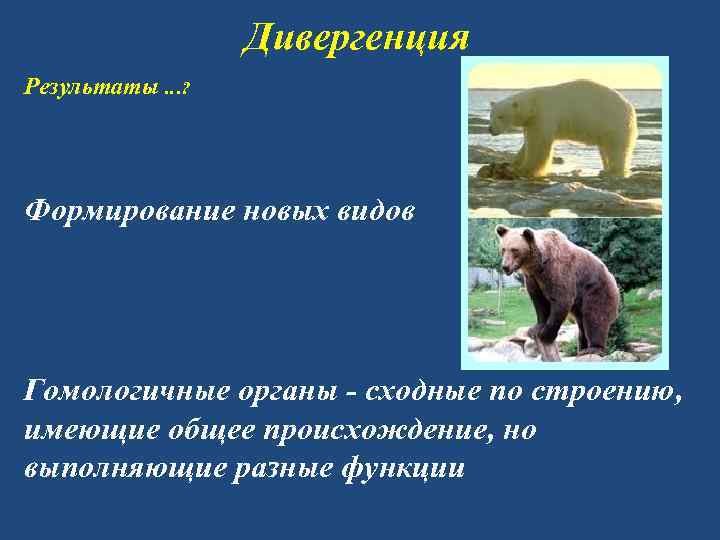 Дивергенция

Результаты ...?

Формирование новых видов

Гомологичные органы - сходные по строению, имеющие общее происхождение, но выполняющие разные функции